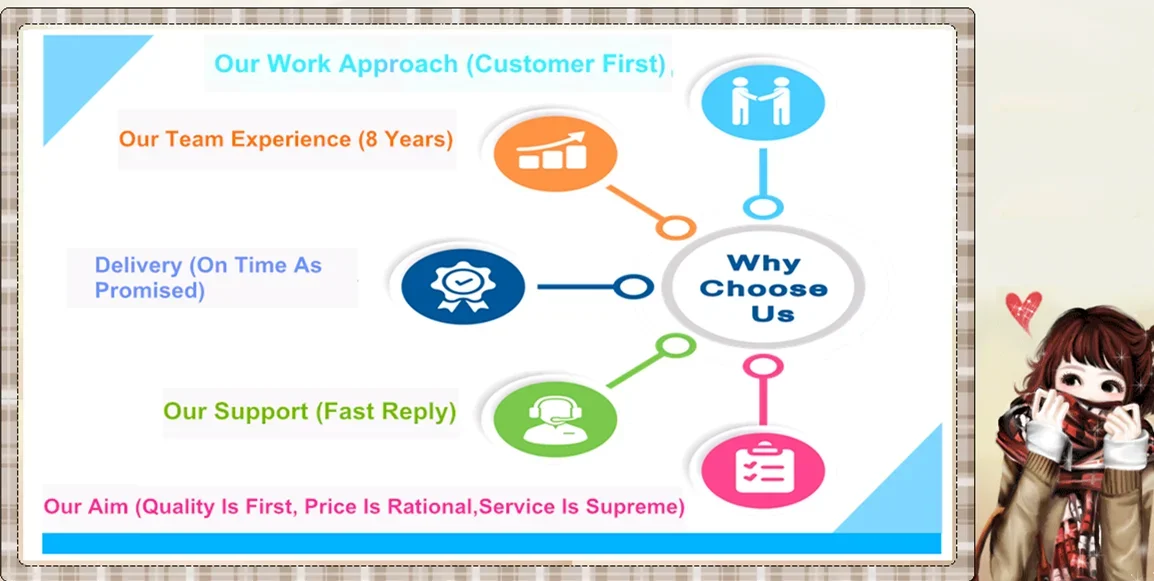 Our Work Approach (Customer First)

Our Team Experience (8 Years)

Delivery (On Time As Promised)

Why Choose Us

Our Support (Fast Reply)

Our Aim (Quality Is First, Price Is Rational,Service Is Supreme)